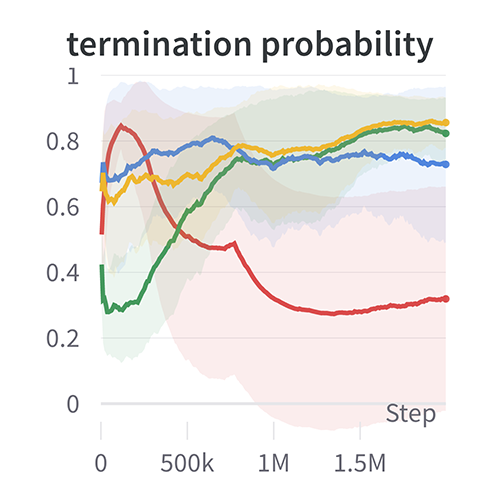 termination probability

1
0.8
0.6
0.4
0.2
0

Step

0
500k
1M
1.5M